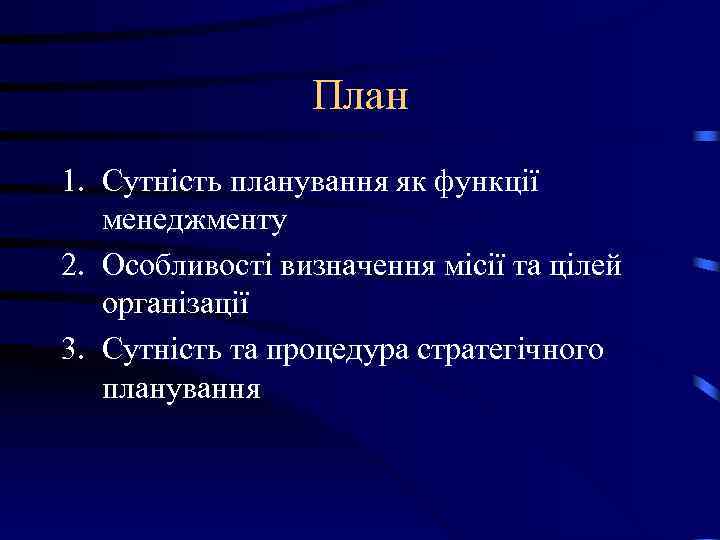 План

1. Сутність планування як функції менеджменту
2. Особливості визначення місії та цілей організації
3. Сутність та процедура стратегічного планування